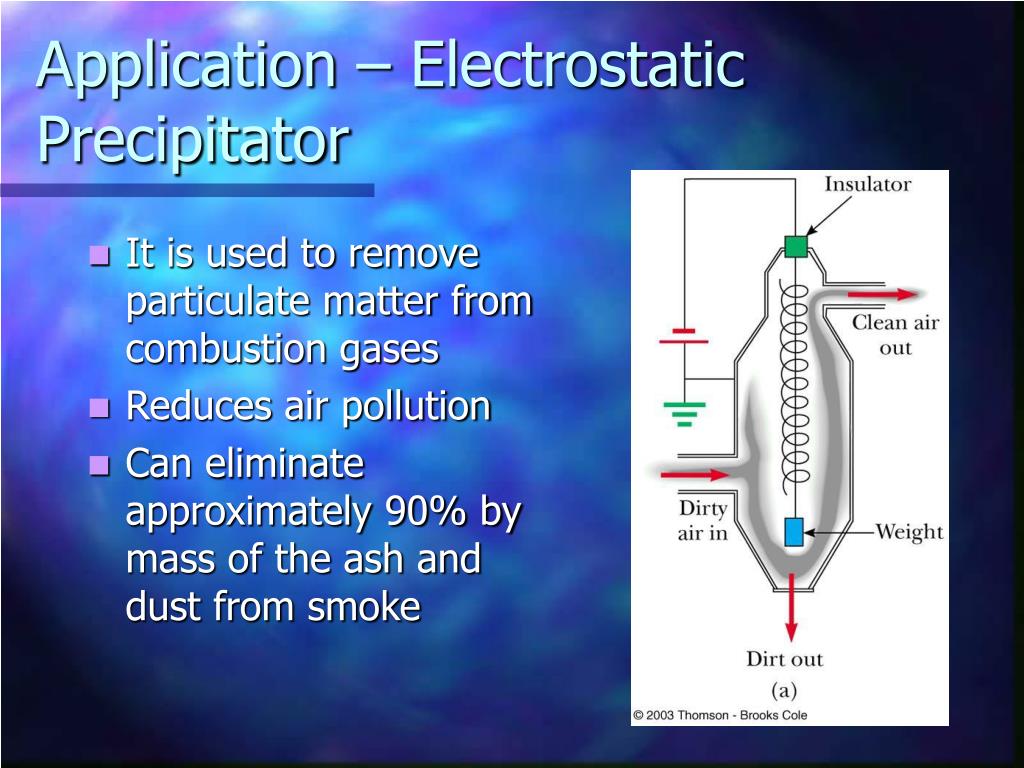 Application – Electrostatic Precipitator

- It is used to remove particulate matter from combustion gases
- Reduces air pollution
- Can eliminate approximately 90% by mass of the ash and dust from smoke

Insulator

Clean air out

Dirty air in

Weight

Dirt out

(a)

© 2003 Thomson - Brooks Cole